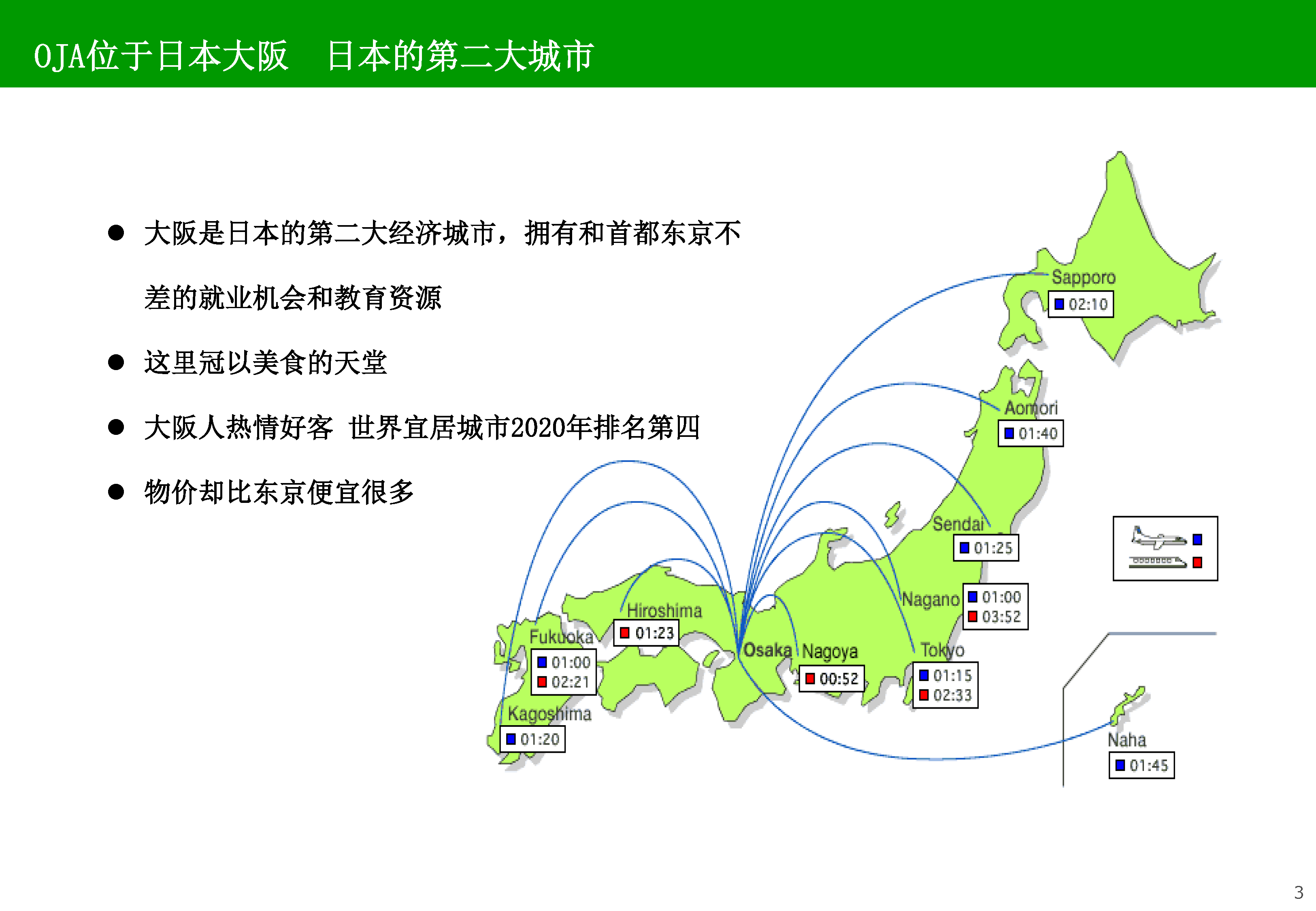 OJA位于日本大阪　日本的第二大城市

● 大阪是日本的第二大经济城市，拥有和首都东京不差的就业机会和教育资源

● 这里冠以美食的天堂

● 大阪人热情好客 世界宜居城市2020年排名第四

● 物价却比东京便宜很多

Sapporo
02:10
Aomori
01:40
Sendai
01:25
Nagano
01:00
03:52
Tokyo
01:15
02:33
Nagoya
00:52
Osaka
Hiroshima
01:23
Fukuoka
01:00
02:21
Kagoshima
01:20
Naha
01:45

3